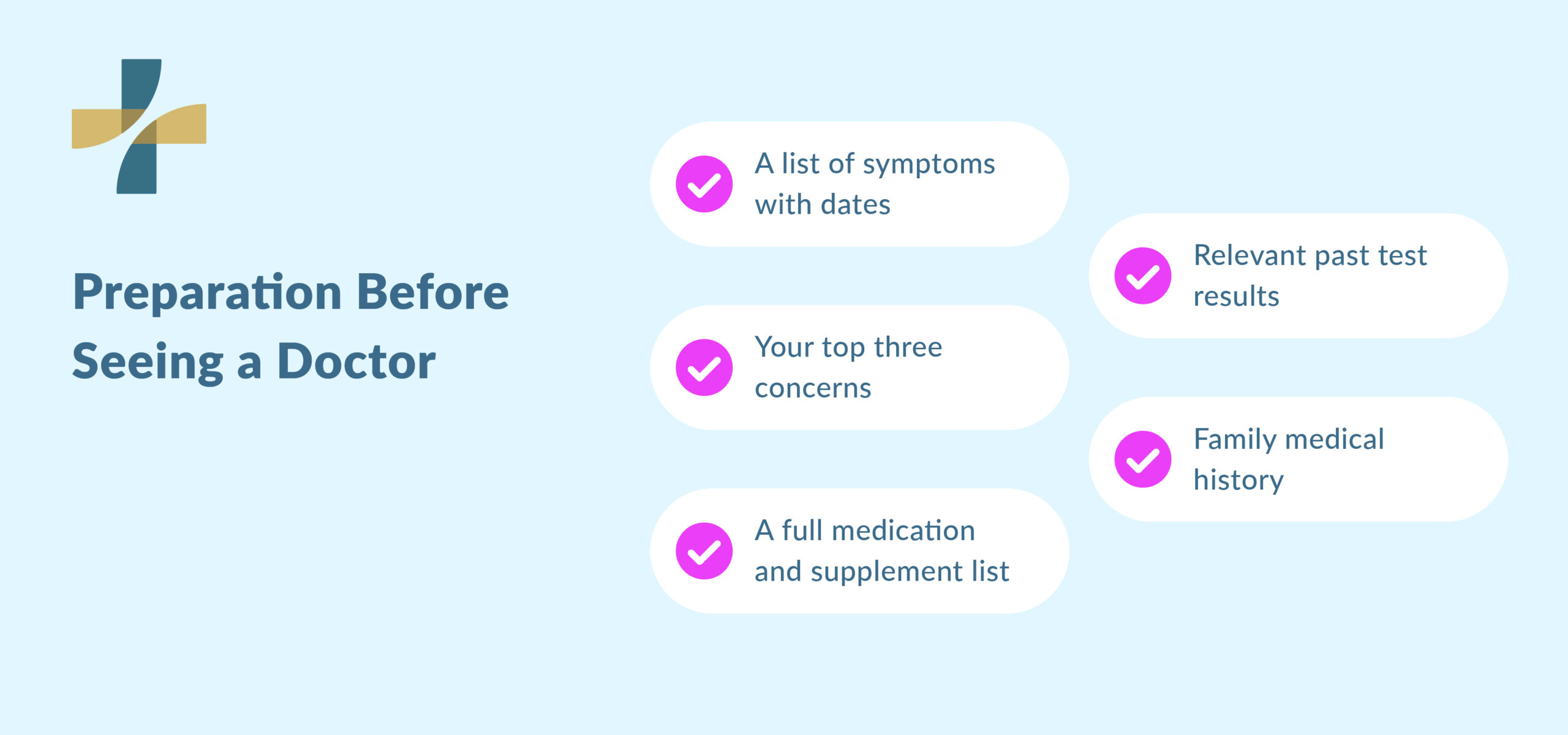 Preparation Before Seeing a Doctor

A list of symptoms with dates

Your top three concerns

A full medication and supplement list

Relevant past test results

Family medical history